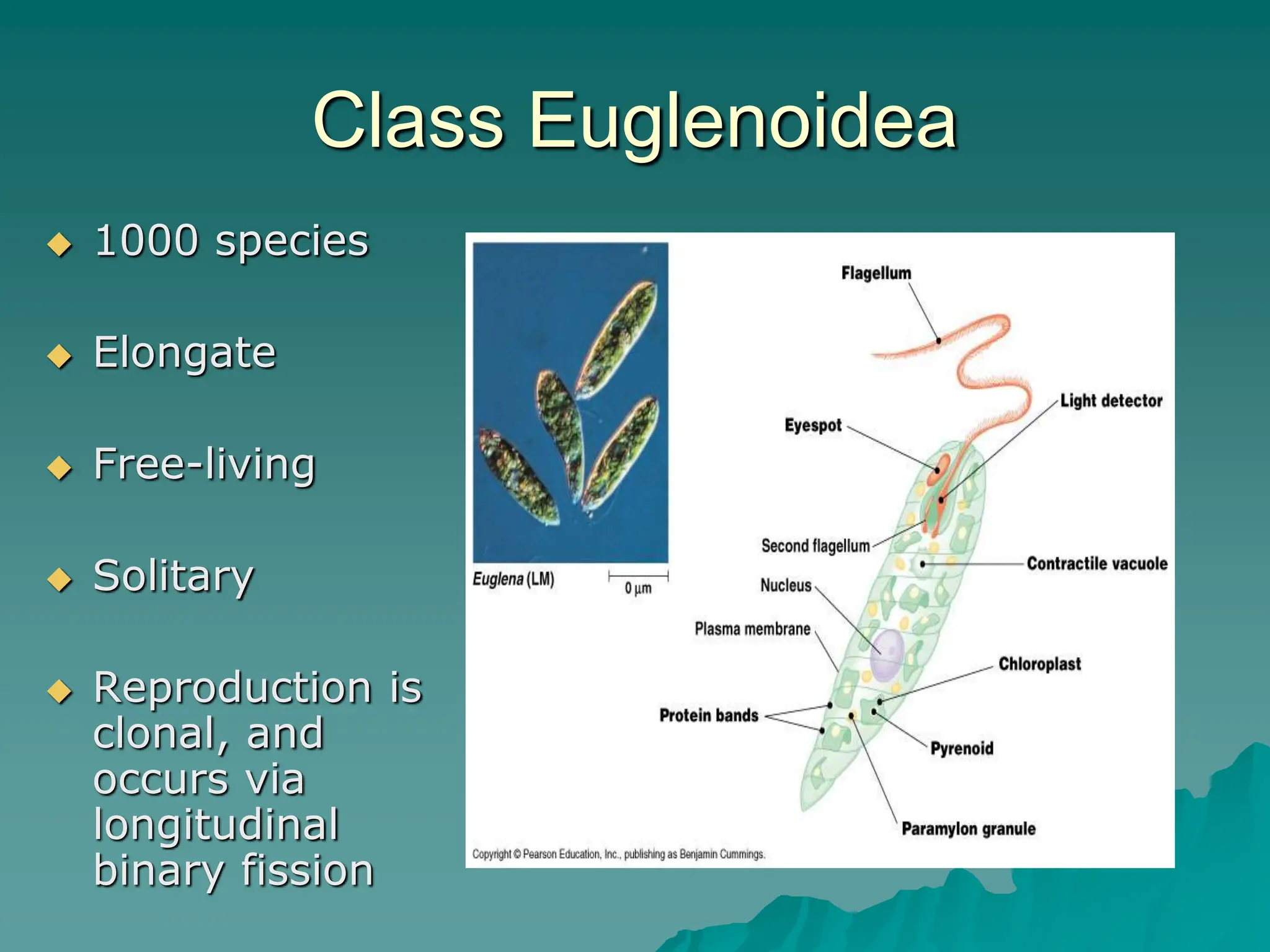 Class Euglenoidea

◆ 1000 species

◆ Elongate

◆ Free-living

◆ Solitary

◆ Reproduction is clonal, and occurs via longitudinal binary fission

Euglena (LM)

0 µm

Flagellum

Light detector

Eyespot

Second flagellum

Contractile vacuole

Nucleus

Plasma membrane

Chloroplast

Protein bands

Pyrenoid

Paramylon granule

Copyright © Pearson Education, Inc., publishing as Benjamin Cummings.